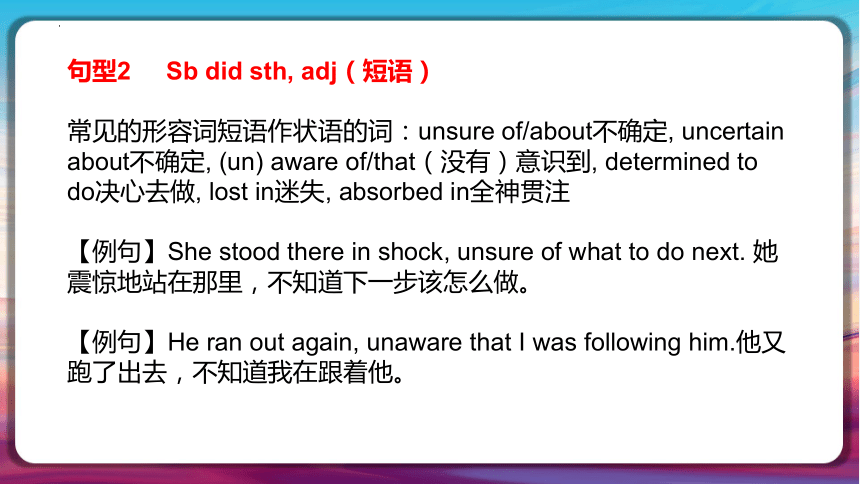 句型2　Sb did sth, adj（短语）

常见的形容词短语作状语的词：unsure of/about不确定, uncertain about不确定, (un) aware of/that（没有）意识到, determined to do决心去做, lost in迷失, absorbed in全神贯注

【例句】She stood there in shock, unsure of what to do next. 她震惊地站在那里，不知道下一步该怎么做。

【例句】He ran out again, unaware that I was following him.他又跑了出去，不知道我在跟着他。